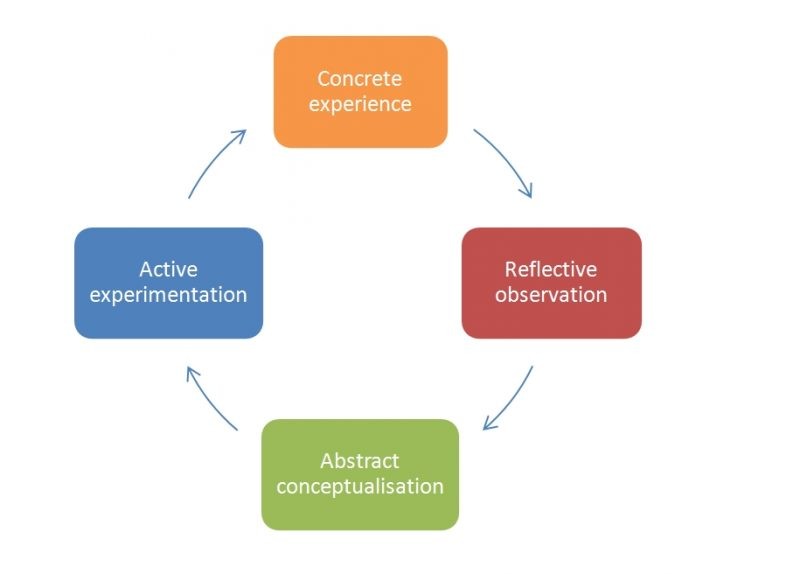 Concrete experience

Reflective observation

Abstract conceptualisation

Active experimentation